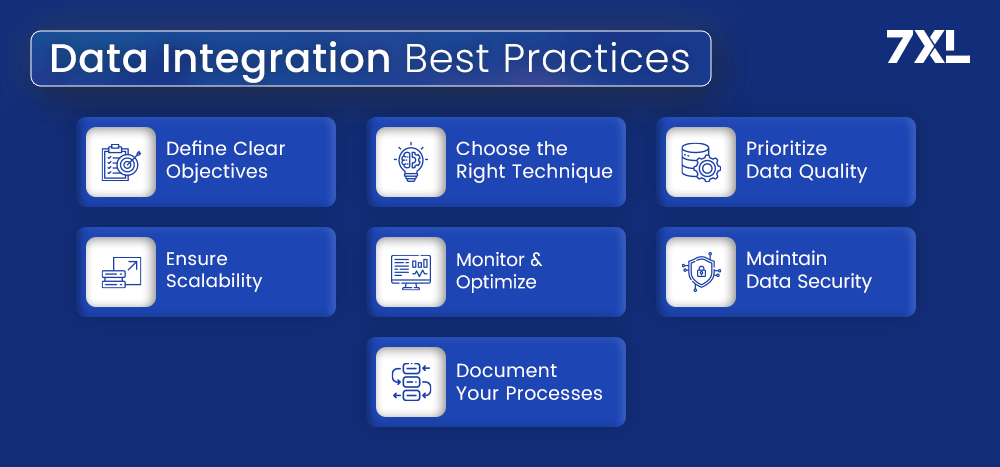 Data Integration Best Practices

7XL

Define Clear Objectives

Choose the Right Technique

Prioritize Data Quality

Ensure Scalability

Monitor & Optimize

Maintain Data Security

Document Your Processes